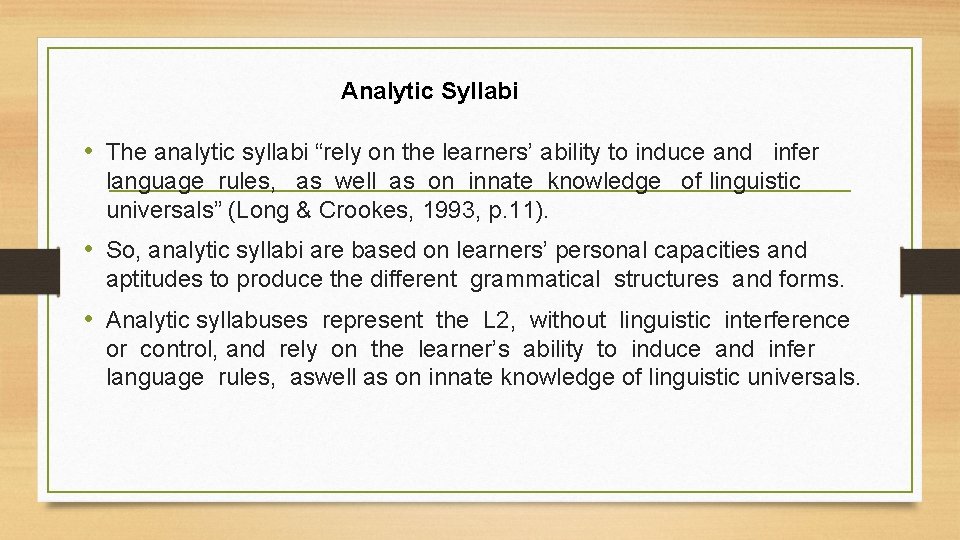 Analytic Syllabi

• The analytic syllabi "rely on the learners' ability to induce and infer language rules, as well as on innate knowledge of linguistic universals" (Long & Crookes, 1993, p.11).

• So, analytic syllabi are based on learners' personal capacities and aptitudes to produce the different grammatical structures and forms.

• Analytic syllabuses represent the L2, without linguistic interference or control, and rely on the learner's ability to induce and infer language rules, aswell as on innate knowledge of linguistic universals.